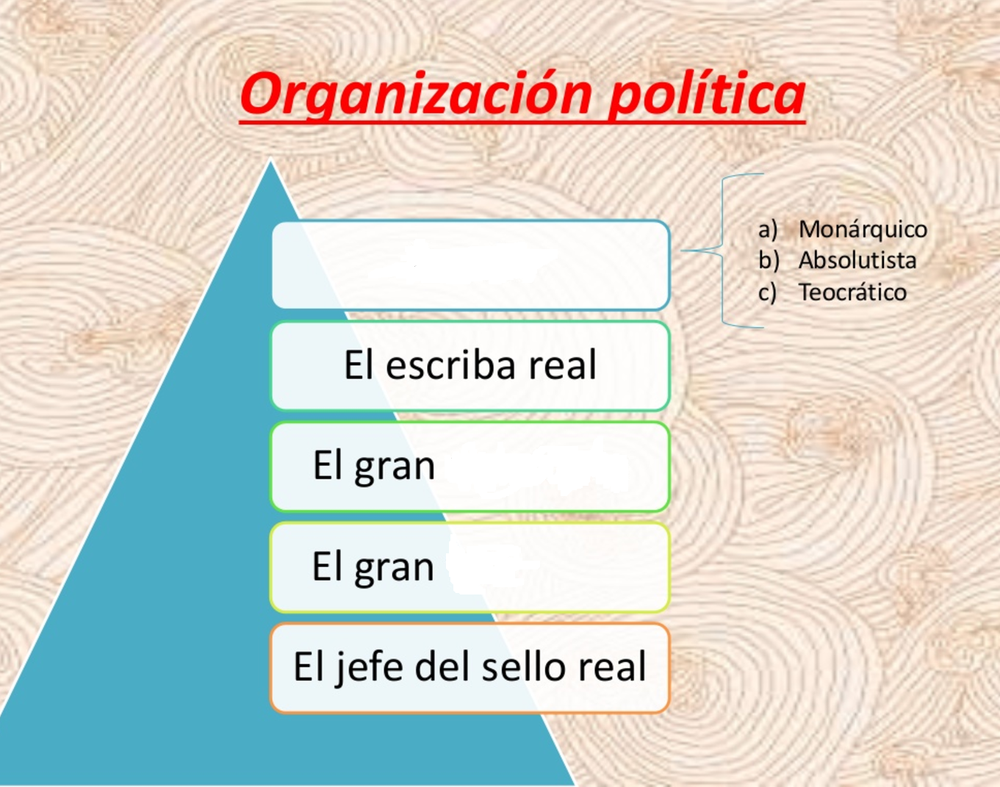 Organización política

a) Monárquico
b) Absolutista
c) Teocrático

El escriba real

El gran

El gran

El jefe del sello real